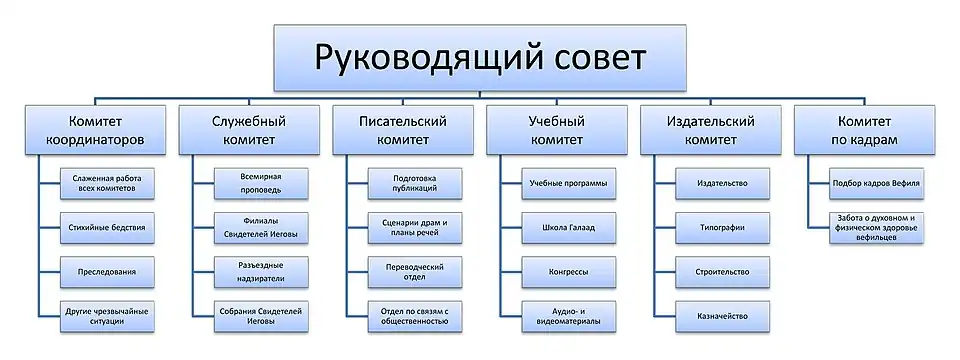 Руководящий совет

Комитет координаторов

Слаженная работа всех комитетов

Стихийные бедствия

Преследования

Другие чрезвычайные ситуации

Служебный комитет

Всемирная проповедь

Филиалы Свидетелей Иеговы

Разъездные надзиратели

Собрания Свидетелей Иеговы

Писательский комитет

Подготовка публикаций

Сценарии драм и планы речей

Переводческий отдел

Отдел по связям с общественностью

Учебный комитет

Учебные программы

Школа Галаад

Конгрессы

Аудио- и видеоматериалы

Издательский комитет

Издательство

Типографии

Строительство

Казначейство

Комитет по кадрам

Подбор кадров Вефиля

Забота о духовном и физическом здоровье вефильцев